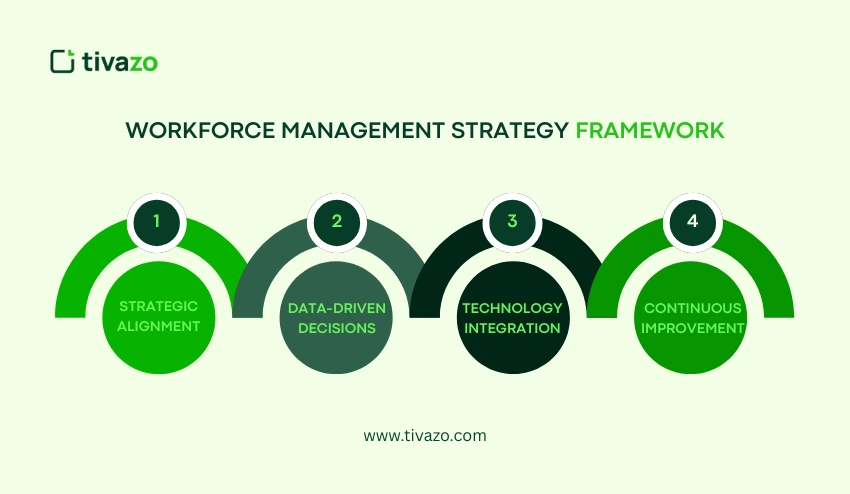 tivazo

WORKFORCE MANAGEMENT STRATEGY FRAMEWORK

1
STRATEGIC ALIGNMENT

2
DATA-DRIVEN DECISIONS

3
TECHNOLOGY INTEGRATION

4
CONTINUOUS IMPROVEMENT

www.tivazo.com